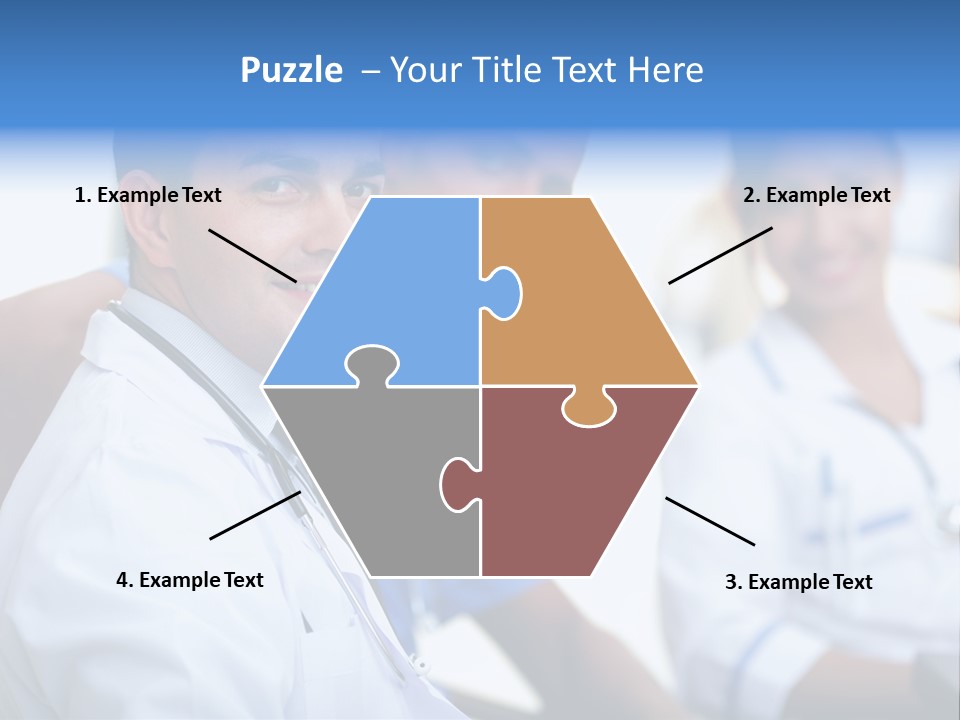 Puzzle – Your Title Text Here

1. Example Text

2. Example Text

4. Example Text

3. Example Text